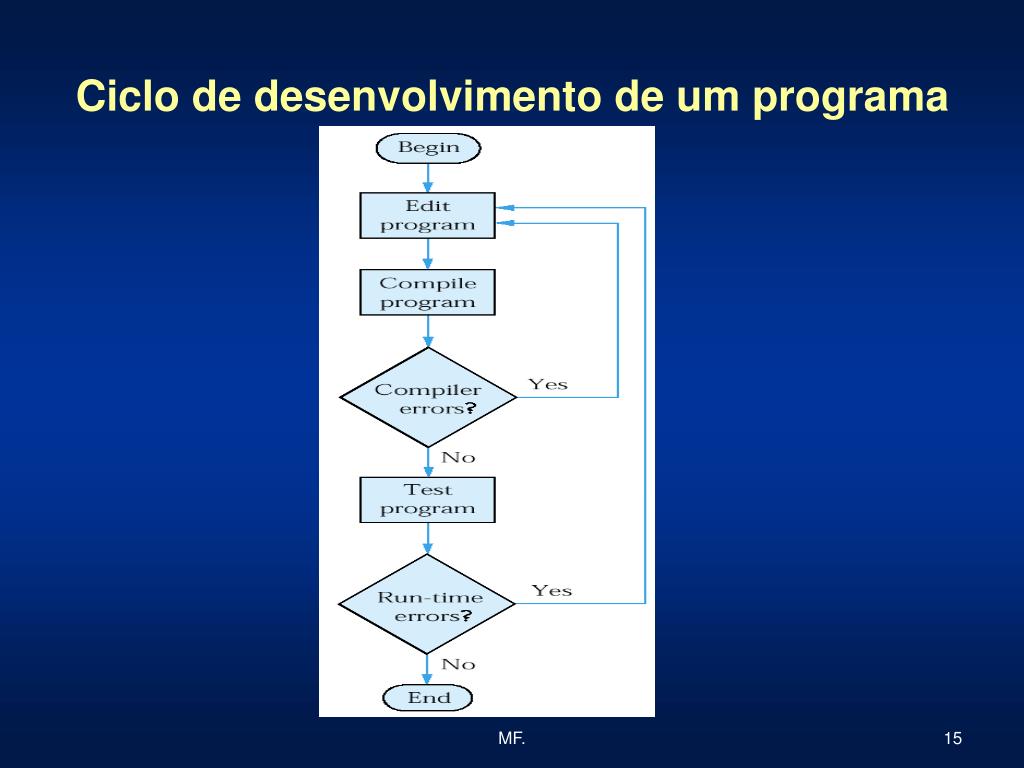 Ciclo de desenvolvimento de um programa

Begin

Edit program

Compile program

Compiler errors?

Yes

No

Test program

Run-time errors?

Yes

No

End

MF.

15